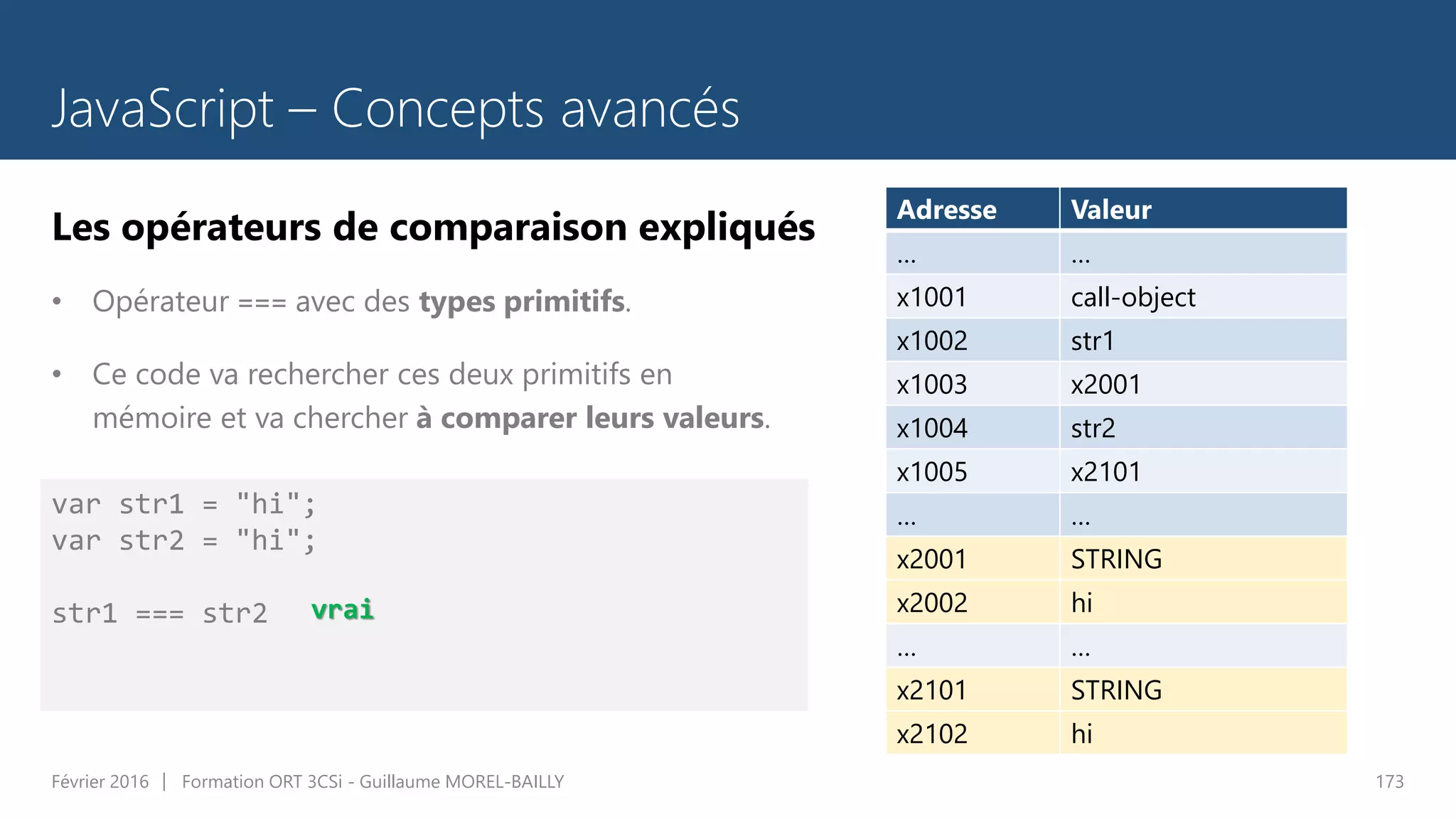 JavaScript – Concepts avancés

Les opérateurs de comparaison expliqués

• Opérateur === avec des types primitifs.

• Ce code va rechercher ces deux primitifs en mémoire et va chercher à comparer leurs valeurs.

var str1 = "hi";
var str2 = "hi";

str1 === str2 vrai

| Adresse | Valeur |
|---|---|
| … | … |
| x1001 | call-object |
| x1002 | str1 |
| x1003 | x2001 |
| x1004 | str2 |
| x1005 | x2101 |
| … | … |
| x2001 | STRING |
| x2002 | hi |
| … | … |
| x2101 | STRING |
| x2102 | hi |

Février 2016 | Formation ORT 3CSi - Guillaume MOREL-BAILLY

173